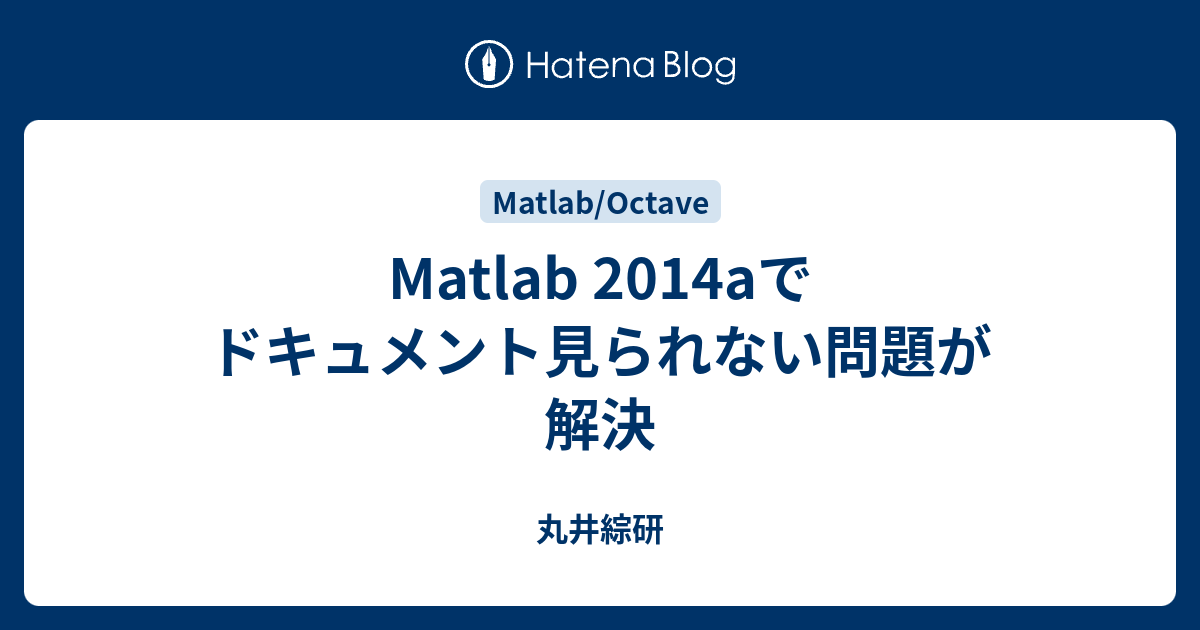 Hatena Blog

Matlab/Octave

Matlab 2014aでドキュメント見られない問題が解決

丸井綜研